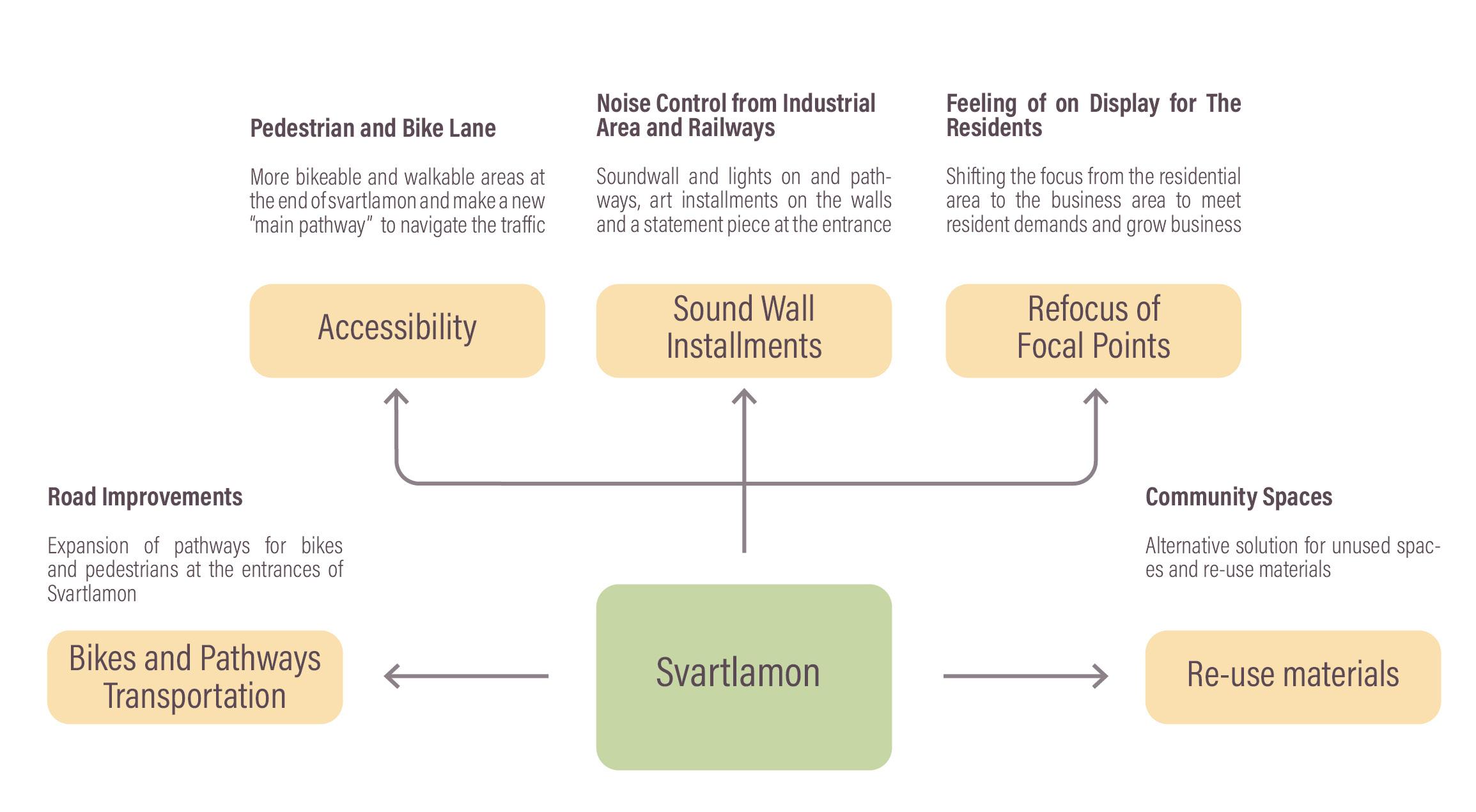 Pedestrian and Bike Lane

More bikeable and walkable areas at the end of svartlamon and make a new "main pathway" to navigate the traffic

Accessibility

Noise Control from Industrial Area and Railways

Soundwall and lights on and pathways, art installments on the walls and a statement piece at the entrance

Sound Wall Installments

Feeling of on Display for The Residents

Shifting the focus from the residential area to the business area to meet resident demands and grow business

Refocus of Focal Points

Road Improvements

Expansion of pathways for bikes and pedestrians at the entrances of Svartlamon

Bikes and Pathways Transportation

Svartlamon

Community Spaces

Alternative solution for unused spaces and re-use materials

Re-use materials